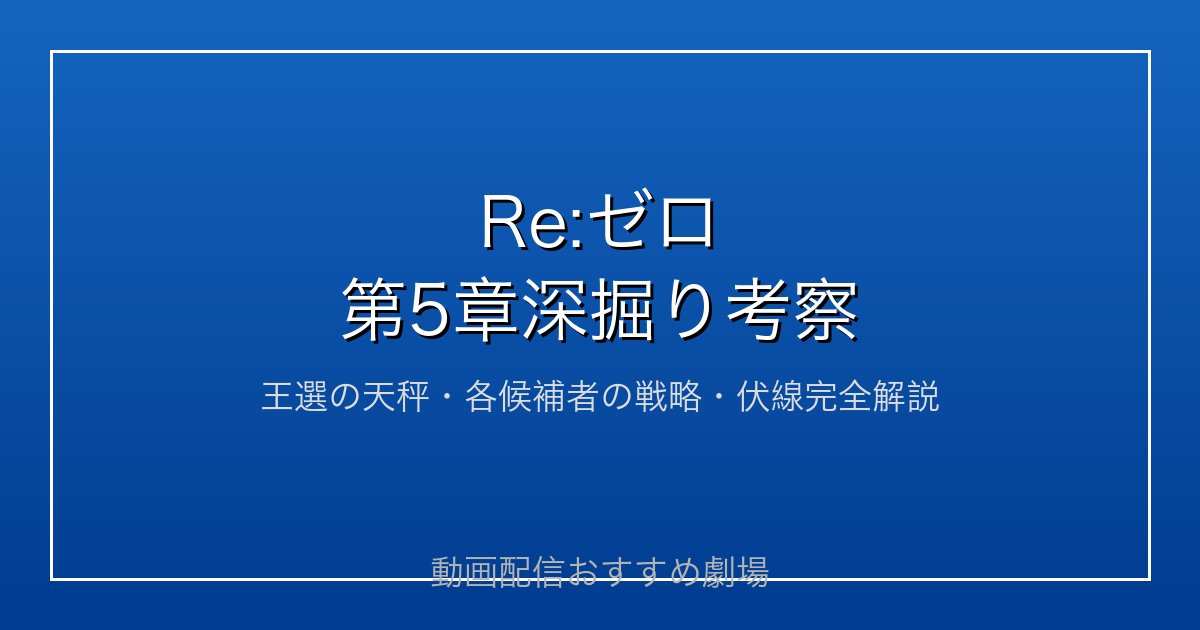 Re:ゼロ
第5章深掘り考察

王選の天秤・各候補者の戦略・伏線完全解説

動画配信おすすめ劇場